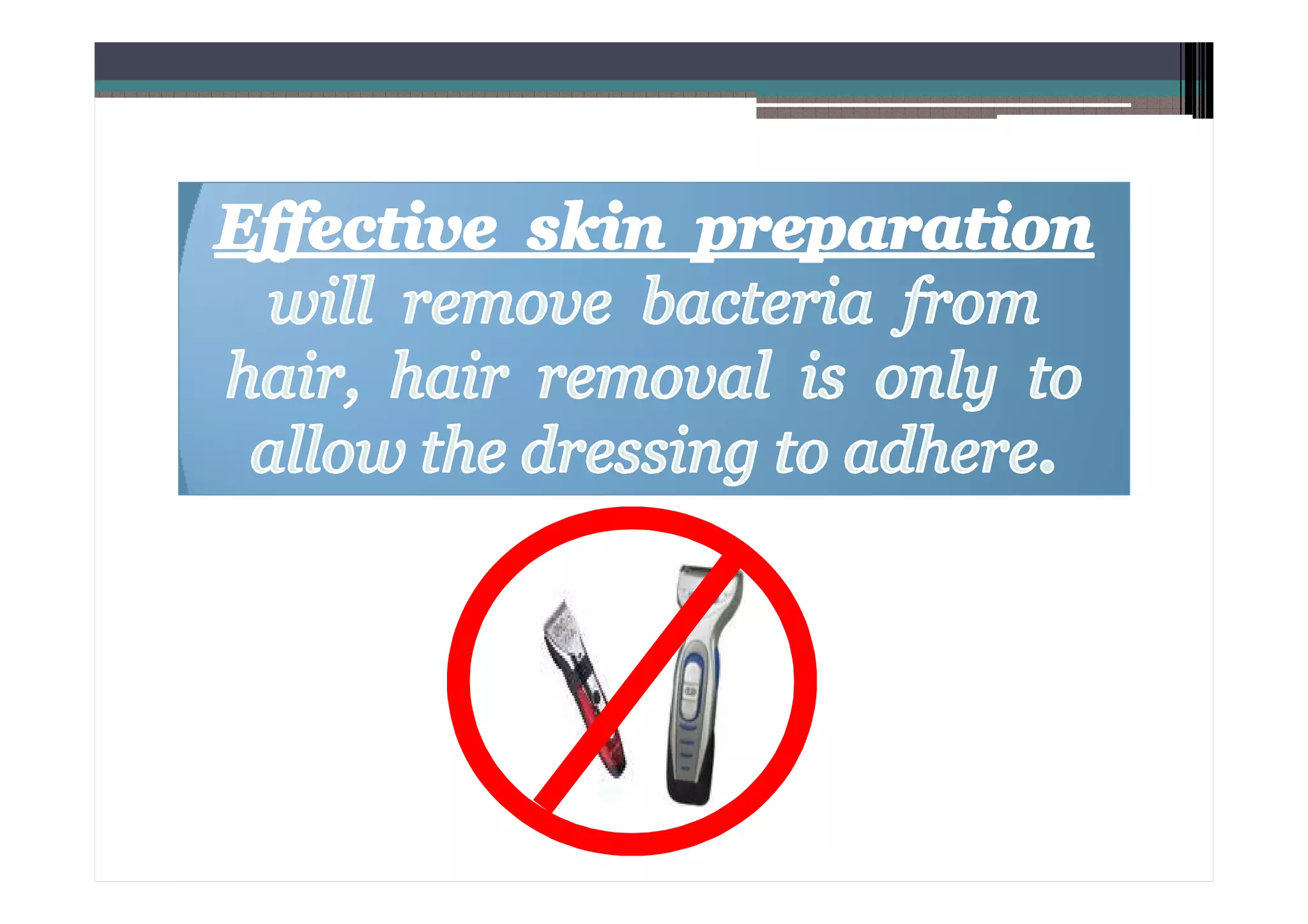 Effective skin preparation will remove bacteria from hair, hair removal is only to allow the dressing to adhere.